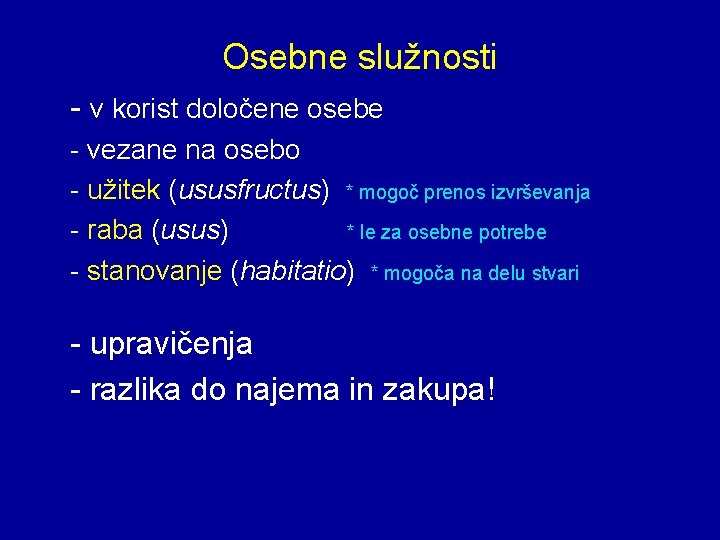 Osebne služnosti

- v korist določene osebe
- vezane na osebo
- užitek (ususfructus) * mogoč prenos izvrševanja
- raba (usus) * le za osebne potrebe
- stanovanje (habitatio) * mogoča na delu stvari

- upravičenja
- razlika do najema in zakupa!